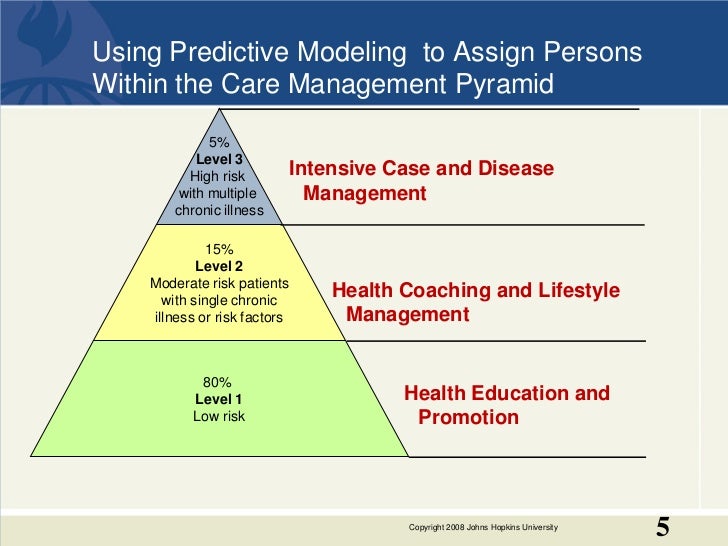 Using Predictive Modeling to Assign Persons Within the Care Management Pyramid

5%
Level 3
High risk with multiple chronic illness

Intensive Case and Disease Management

15%
Level 2
Moderate risk patients with single chronic illness or risk factors

Health Coaching and Lifestyle Management

80%
Level 1
Low risk

Health Education and Promotion

Copyright 2008 Johns Hopkins University

5